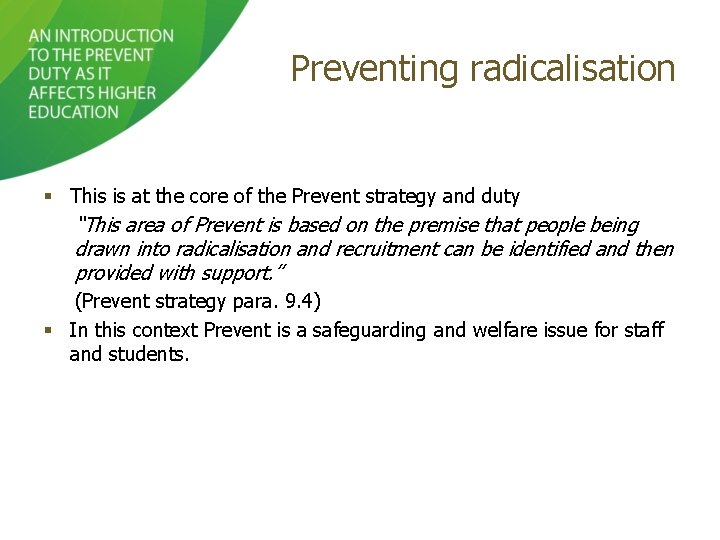 AN INTRODUCTION TO THE PREVENT DUTY AS IT AFFECTS HIGHER EDUCATION

Preventing radicalisation

▪ This is at the core of the Prevent strategy and duty

"This area of Prevent is based on the premise that people being drawn into radicalisation and recruitment can be identified and then provided with support."

(Prevent strategy para. 9.4)

▪ In this context Prevent is a safeguarding and welfare issue for staff and students.